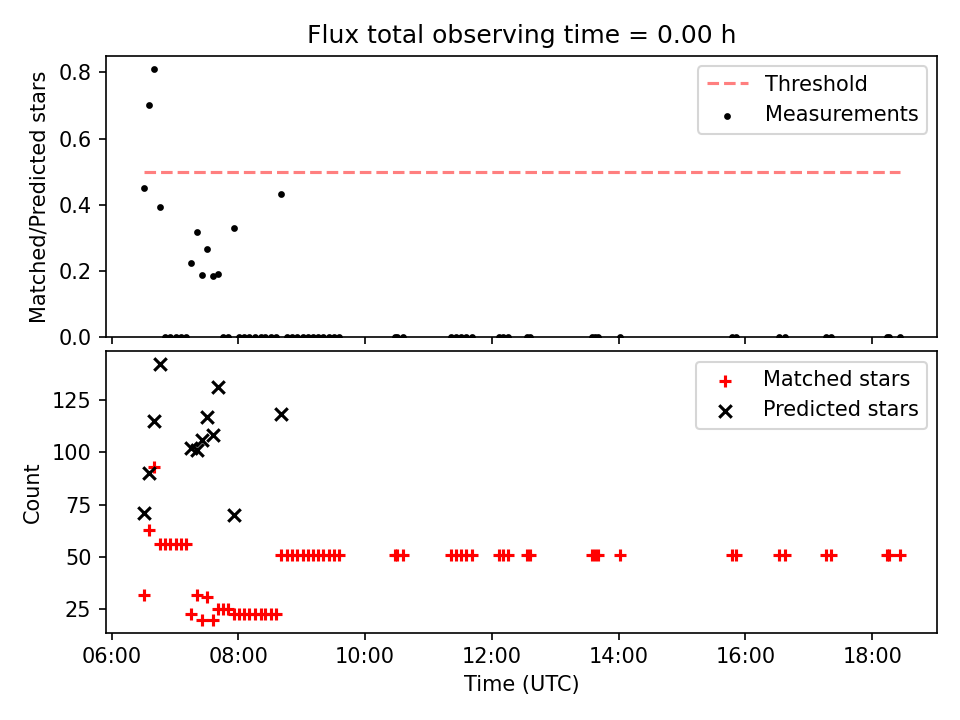 Flux total observing time = 0.00 h

Matched/Predicted stars

0.8
0.6
0.4
0.2
0.0

Threshold
Measurements

Count

125
100
75
50
25

Matched stars
Predicted stars

06:00 08:00 10:00 12:00 14:00 16:00 18:00

Time (UTC)